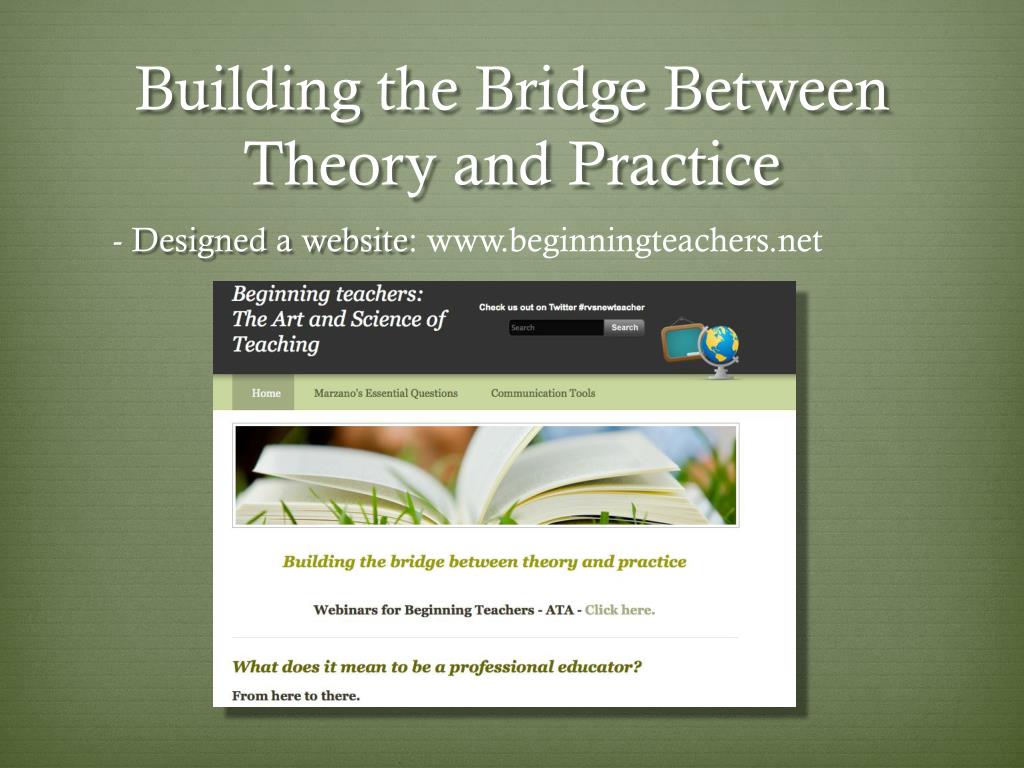 Building the Bridge Between Theory and Practice

- Designed a website: www.beginningteachers.net

Beginning teachers: The Art and Science of Teaching

Check us out on Twitter #rvsnewteacher

Search

Search

Home

Marzano's Essential Questions

Communication Tools

Building the bridge between theory and practice

Webinars for Beginning Teachers - ATA - Click here.

What does it mean to be a professional educator?

From here to there.